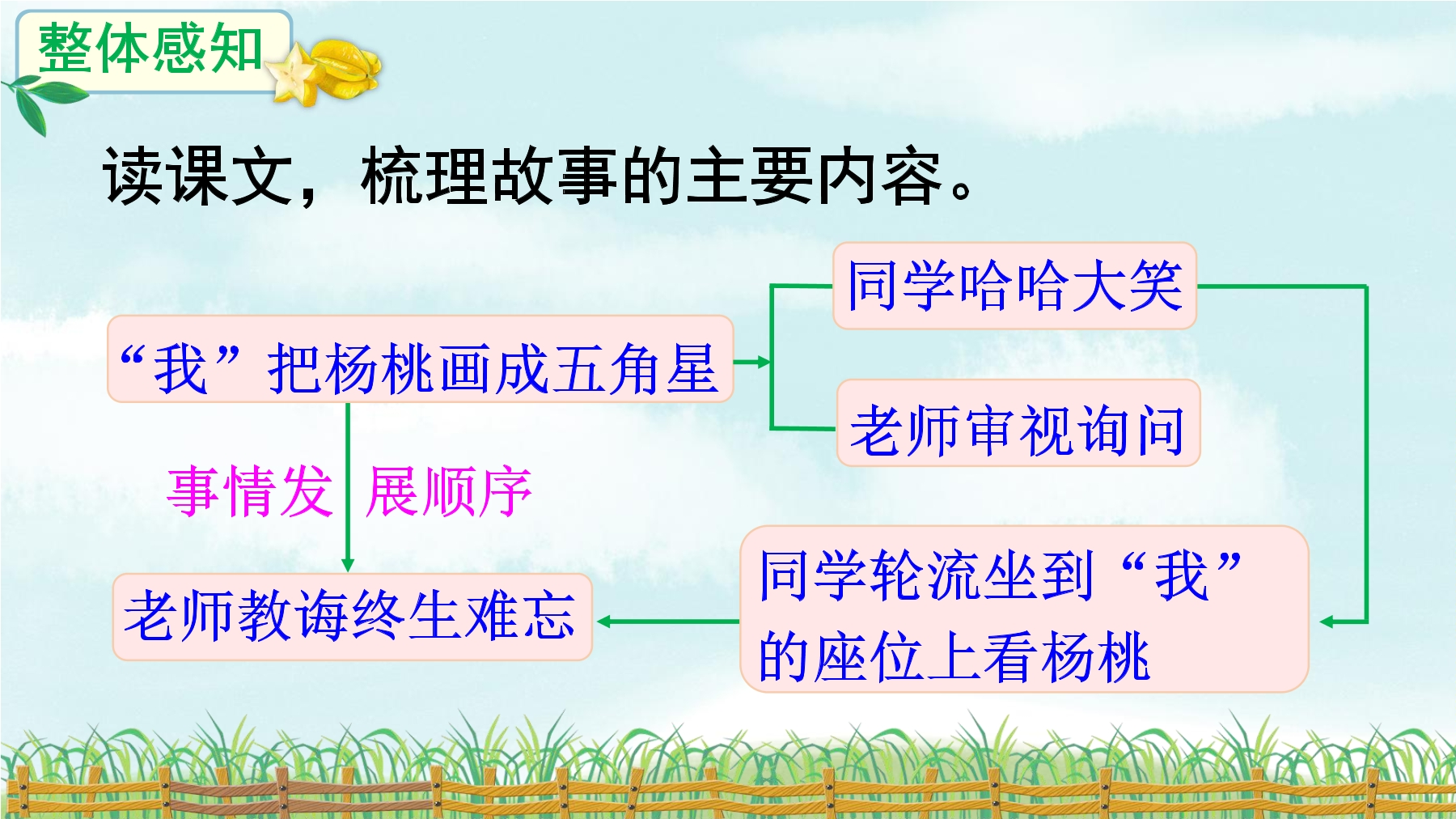 整体感知

读课文，梳理故事的主要内容。

“我”把杨桃画成五角星

同学哈哈大笑

老师审视询问

事情发展顺序

同学轮流坐到“我”的座位上看杨桃

老师教诲终生难忘